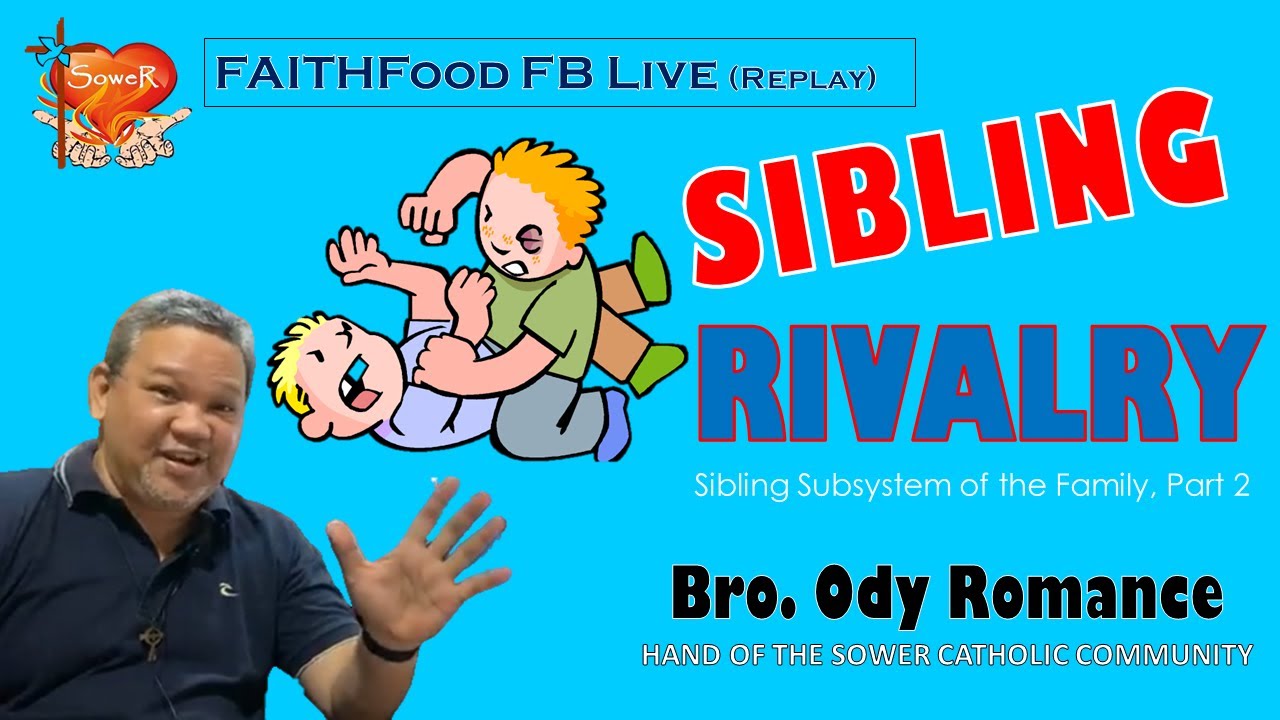 SoweR

FAITHFood FB Live (Replay)

SIBLING

RIVALRY

Sibling Subsystem of the Family, Part 2

Bro. Ody Romance

HAND OF THE SOWER CATHOLIC COMMUNITY